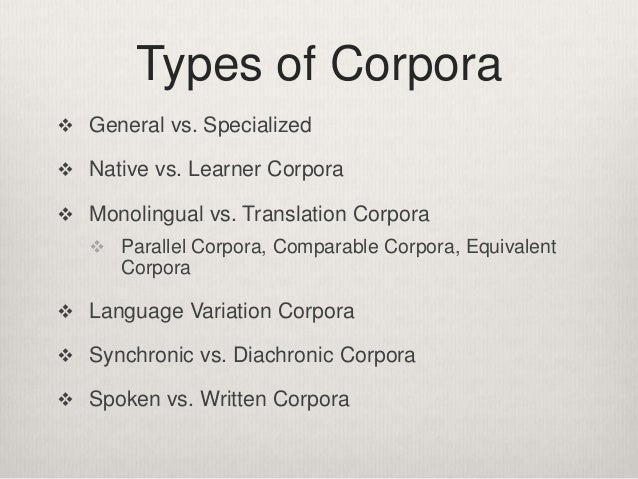 Types of Corpora

❖ General vs. Specialized

❖ Native vs. Learner Corpora

❖ Monolingual vs. Translation Corpora

❖ Parallel Corpora, Comparable Corpora, Equivalent Corpora

❖ Language Variation Corpora

❖ Synchronic vs. Diachronic Corpora

❖ Spoken vs. Written Corpora